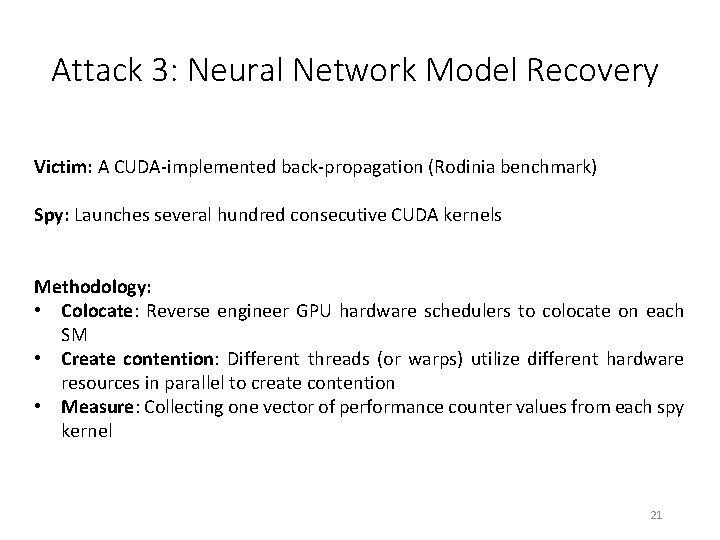 Attack 3: Neural Network Model Recovery

Victim: A CUDA-implemented back-propagation (Rodinia benchmark)

Spy: Launches several hundred consecutive CUDA kernels

Methodology:
• Colocate: Reverse engineer GPU hardware schedulers to colocate on each SM
• Create contention: Different threads (or warps) utilize different hardware resources in parallel to create contention
• Measure: Collecting one vector of performance counter values from each spy kernel

21